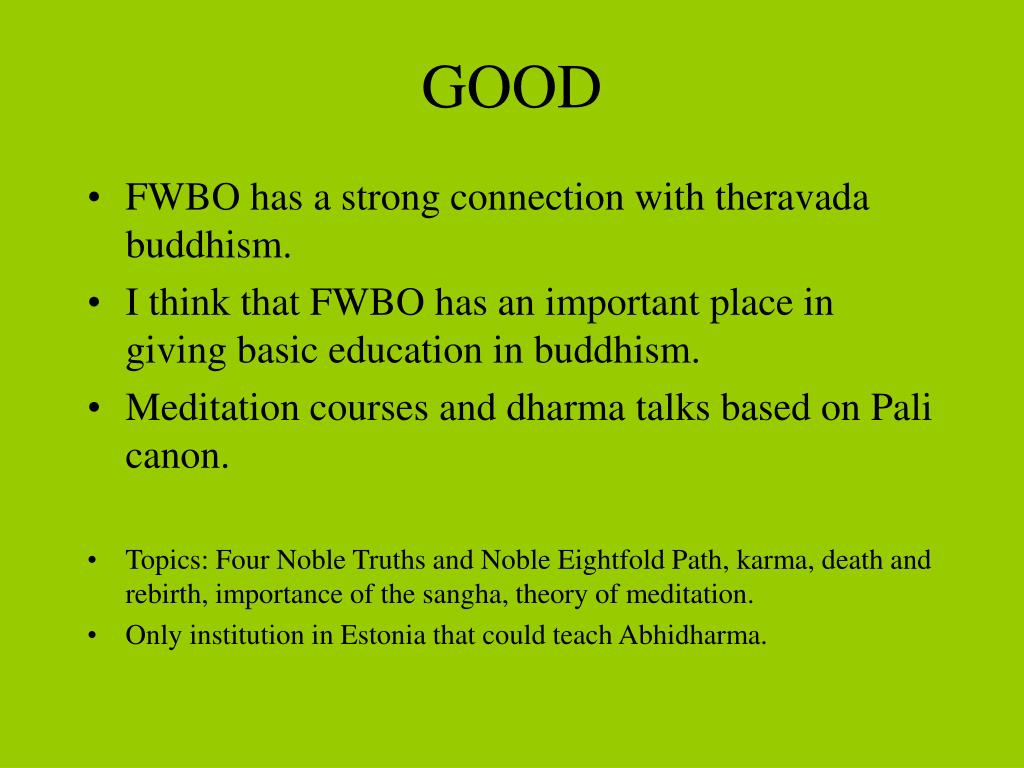 GOOD

• FWBO has a strong connection with theravada buddhism.
• I think that FWBO has an important place in giving basic education in buddhism.
• Meditation courses and dharma talks based on Pali canon.

• Topics: Four Noble Truths and Noble Eightfold Path, karma, death and rebirth, importance of the sangha, theory of meditation.
• Only institution in Estonia that could teach Abhidharma.